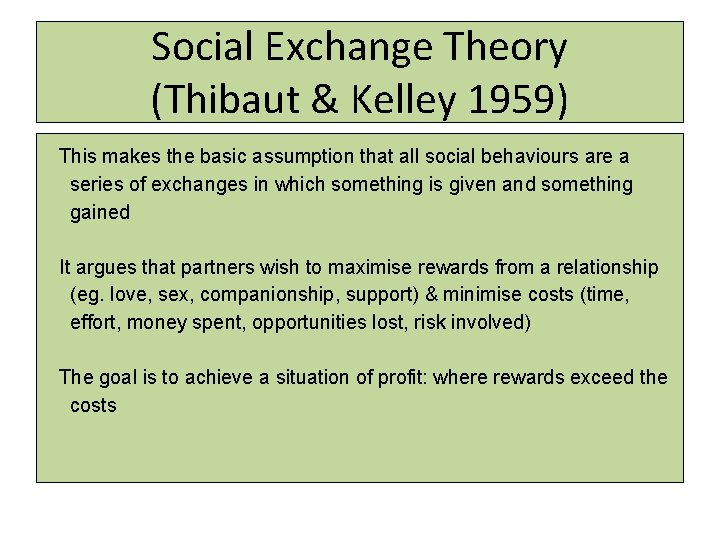 Social Exchange Theory
(Thibaut & Kelley 1959)

This makes the basic assumption that all social behaviours are a series of exchanges in which something is given and something gained

It argues that partners wish to maximise rewards from a relationship (eg. love, sex, companionship, support) & minimise costs (time, effort, money spent, opportunities lost, risk involved)

The goal is to achieve a situation of profit: where rewards exceed the costs